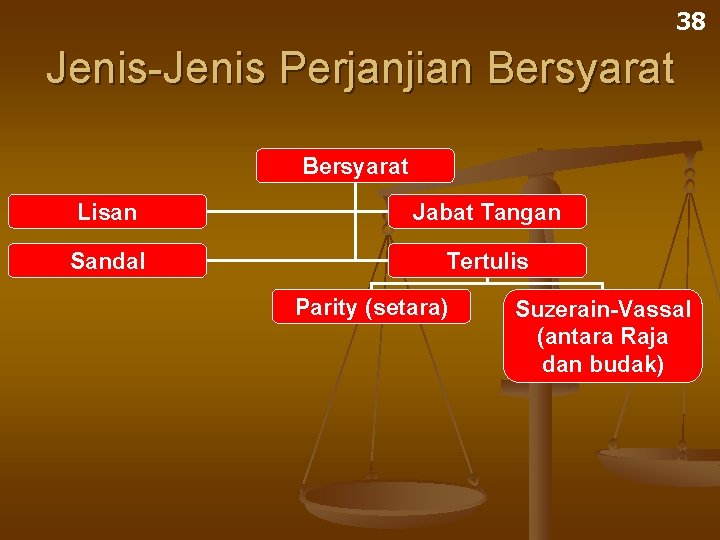 38

Jenis-Jenis Perjanjian Bersyarat

Bersyarat

Lisan

Jabat Tangan

Sandal

Tertulis

Parity (setara)

Suzerain-Vassal (antara Raja dan budak)